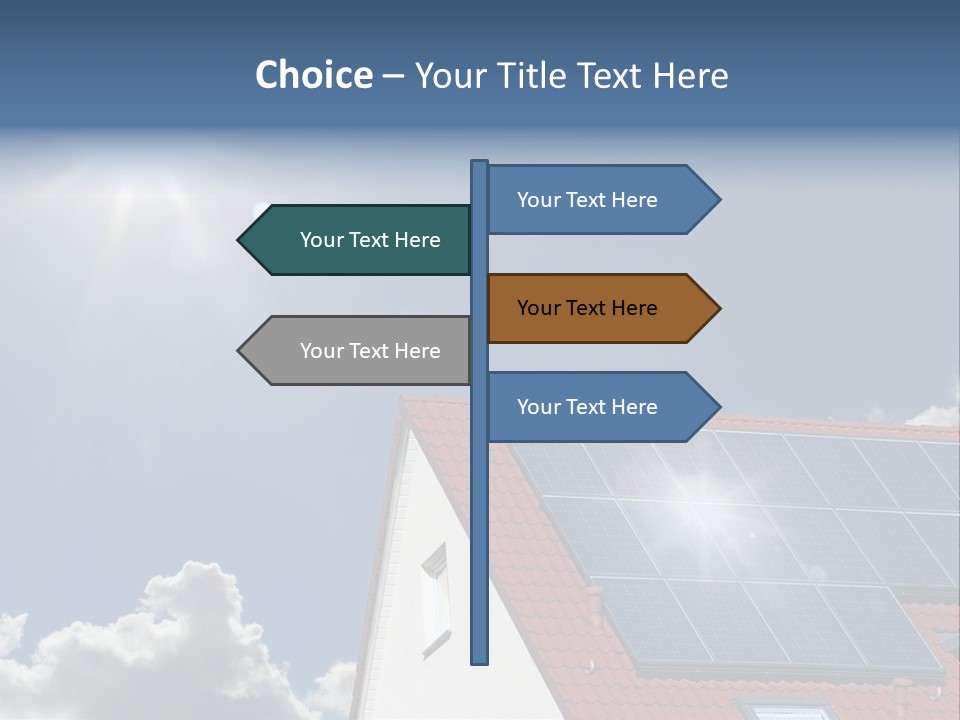 Choice – Your Title Text Here

Your Text Here

Your Text Here

Your Text Here

Your Text Here

Your Text Here